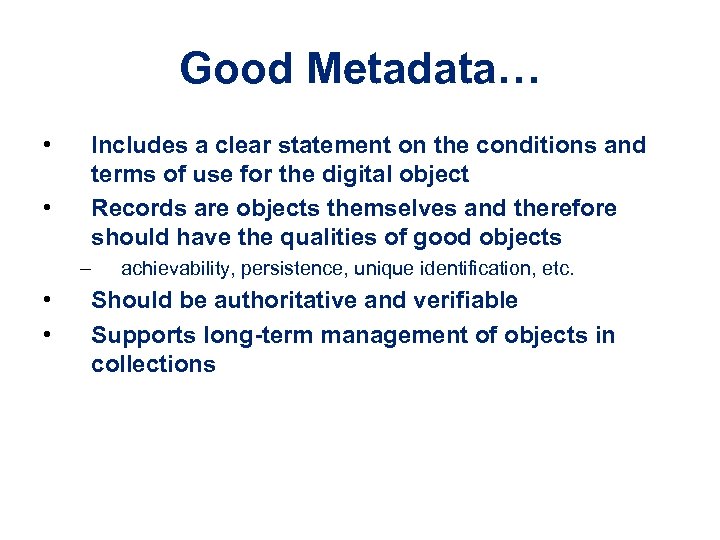 Good Metadata…

• Includes a clear statement on the conditions and terms of use for the digital object
• Records are objects themselves and therefore should have the qualities of good objects
– achievability, persistence, unique identification, etc.
• Should be authoritative and verifiable
• Supports long-term management of objects in collections